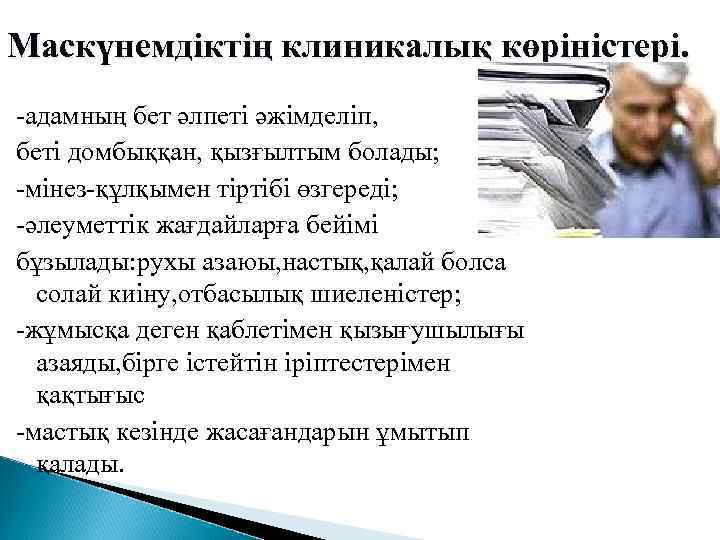 Маскүнемдіктің клиникалық көріністері.

-адамның бет әлпеті әжімделіп, беті домбыққан, қызғылтым болады;

-мінез-құлқымен тіртібі өзгереді;

-әлеуметтік жағдайларға бейімі бұзылады:рухы азаюы,настық,қалай болса солай киіну,отбасылық шиеленістер;

-жұмысқа деген қаблетімен қызығушылығы азаяды,бірге істейтін іріптестерімен қақтығыс

-мастық кезінде жасағандарын ұмытып қалады.